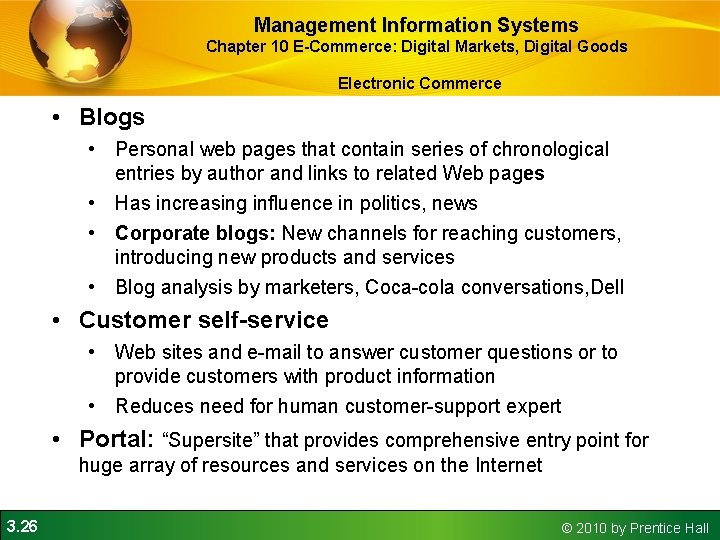 Management Information Systems
Chapter 10 E-Commerce: Digital Markets, Digital Goods

Electronic Commerce

• Blogs
• Personal web pages that contain series of chronological entries by author and links to related Web pages
• Has increasing influence in politics, news
• Corporate blogs: New channels for reaching customers, introducing new products and services
• Blog analysis by marketers, Coca-cola conversations,Dell
• Customer self-service
• Web sites and e-mail to answer customer questions or to provide customers with product information
• Reduces need for human customer-support expert
• Portal: “Supersite” that provides comprehensive entry point for huge array of resources and services on the Internet

3.26

© 2010 by Prentice Hall